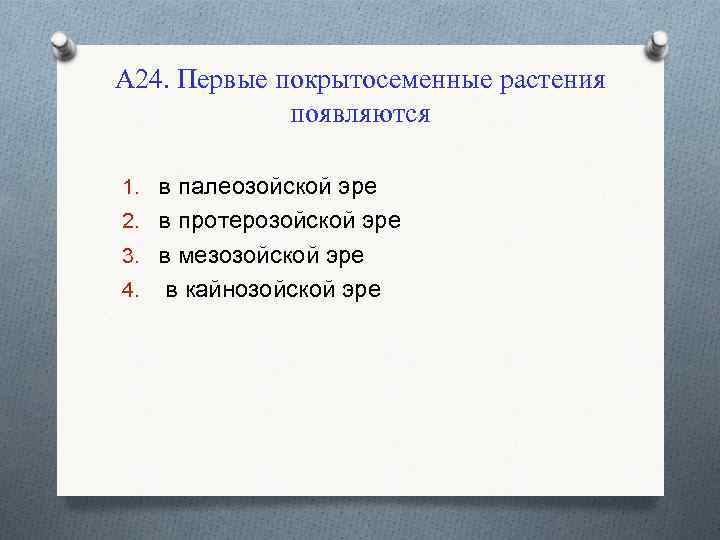 А24. Первые покрытосеменные растения появляются

1. в палеозойской эре
2. в протерозойской эре
3. в мезозойской эре
4. в кайнозойской эре